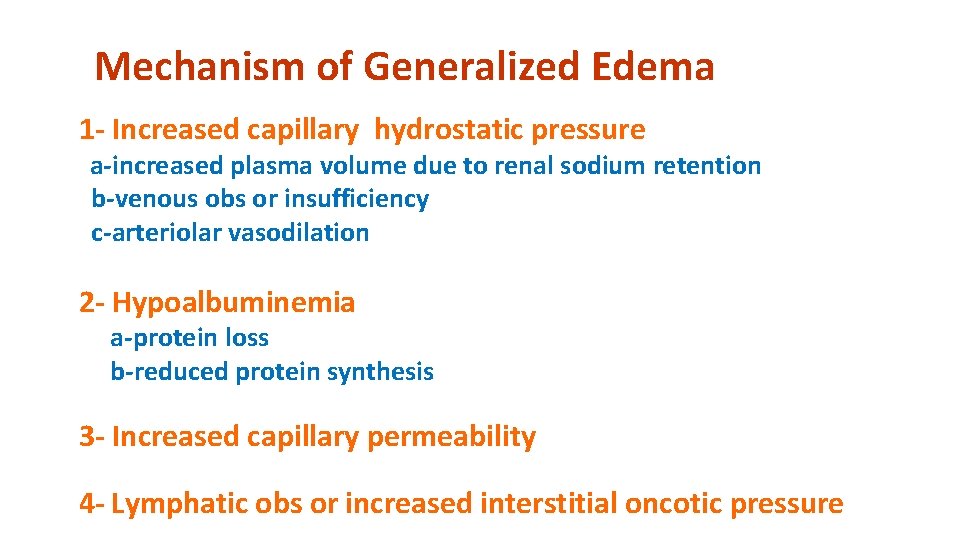 Mechanism of Generalized Edema

1- Increased capillary hydrostatic pressure
a-increased plasma volume due to renal sodium retention
b-venous obs or insufficiency
c-arteriolar vasodilation

2- Hypoalbuminemia
a-protein loss
b-reduced protein synthesis

3- Increased capillary permeability

4- Lymphatic obs or increased interstitial oncotic pressure